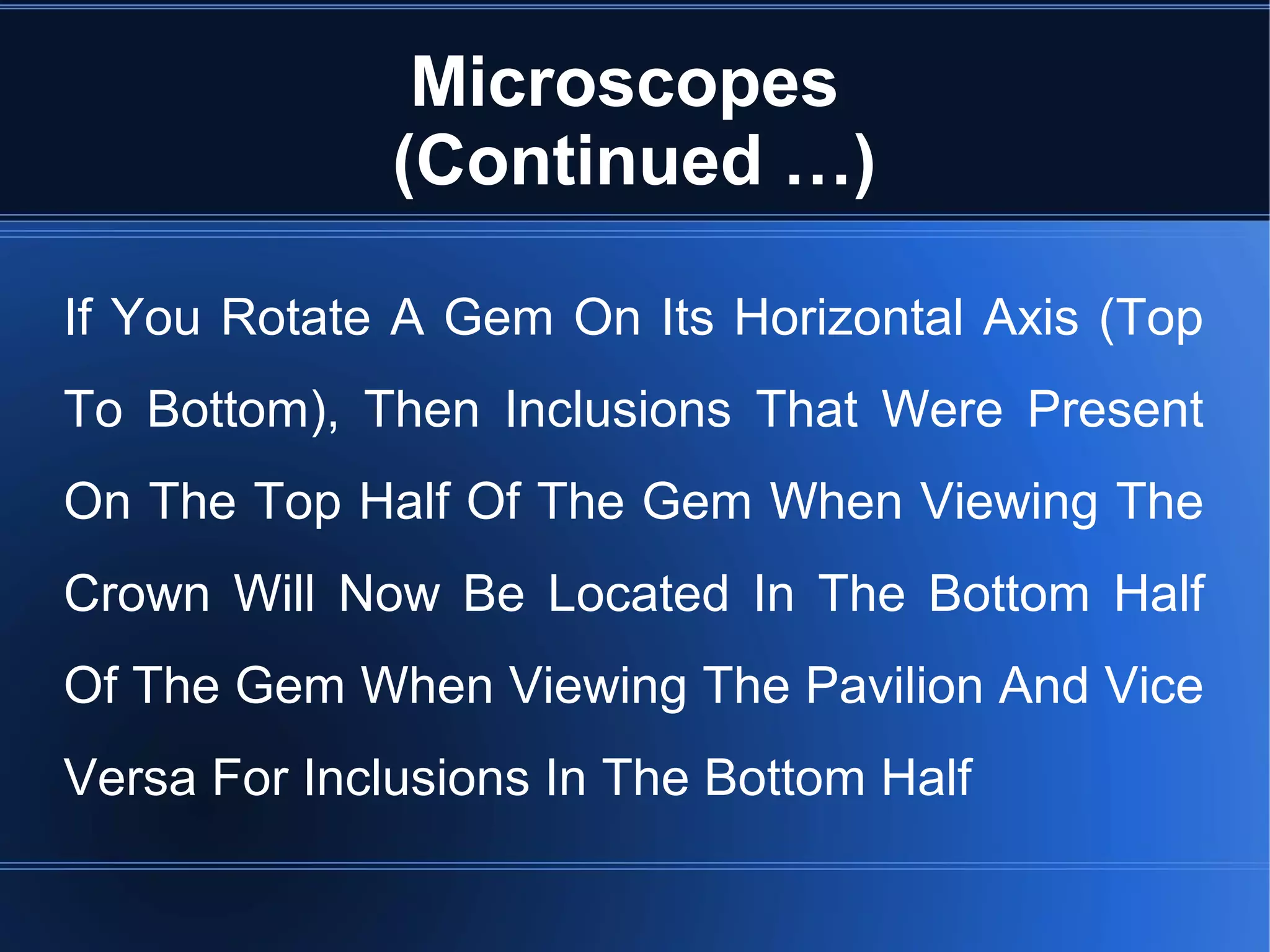 Microscopes
(Continued …)

If You Rotate A Gem On Its Horizontal Axis (Top To Bottom), Then Inclusions That Were Present On The Top Half Of The Gem When Viewing The Crown Will Now Be Located In The Bottom Half Of The Gem When Viewing The Pavilion And Vice Versa For Inclusions In The Bottom Half